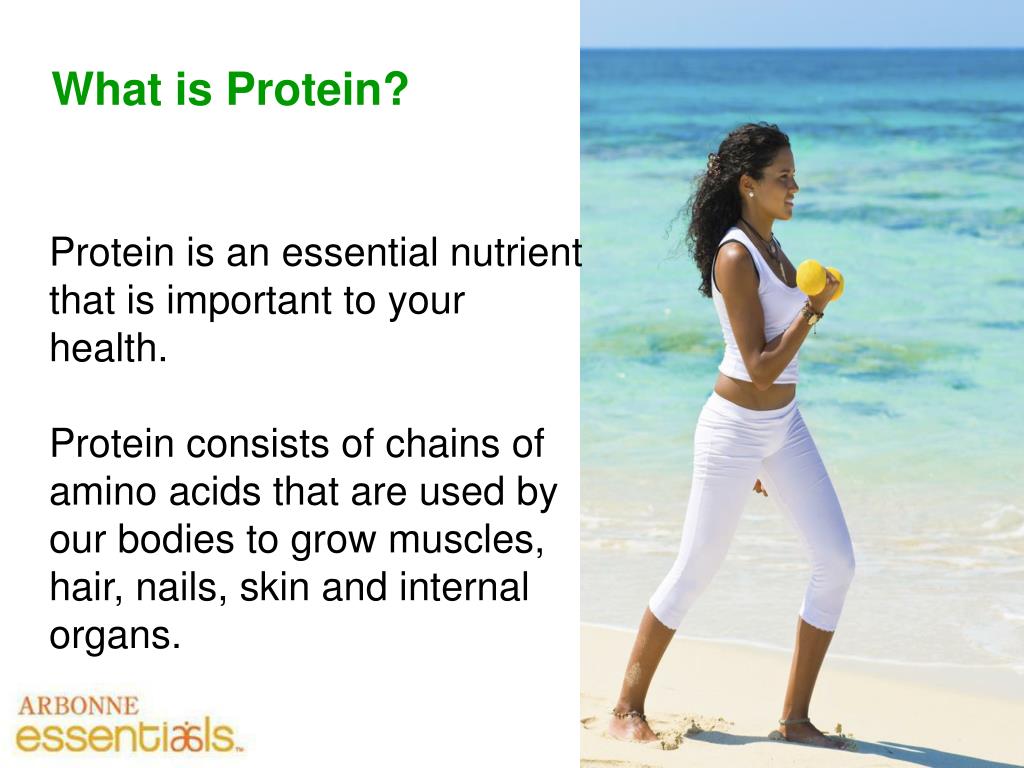 What is Protein?

Protein is an essential nutrient that is important to your health.

Protein consists of chains of amino acids that are used by our bodies to grow muscles, hair, nails, skin and internal organs.

ARBONNE
essentials™